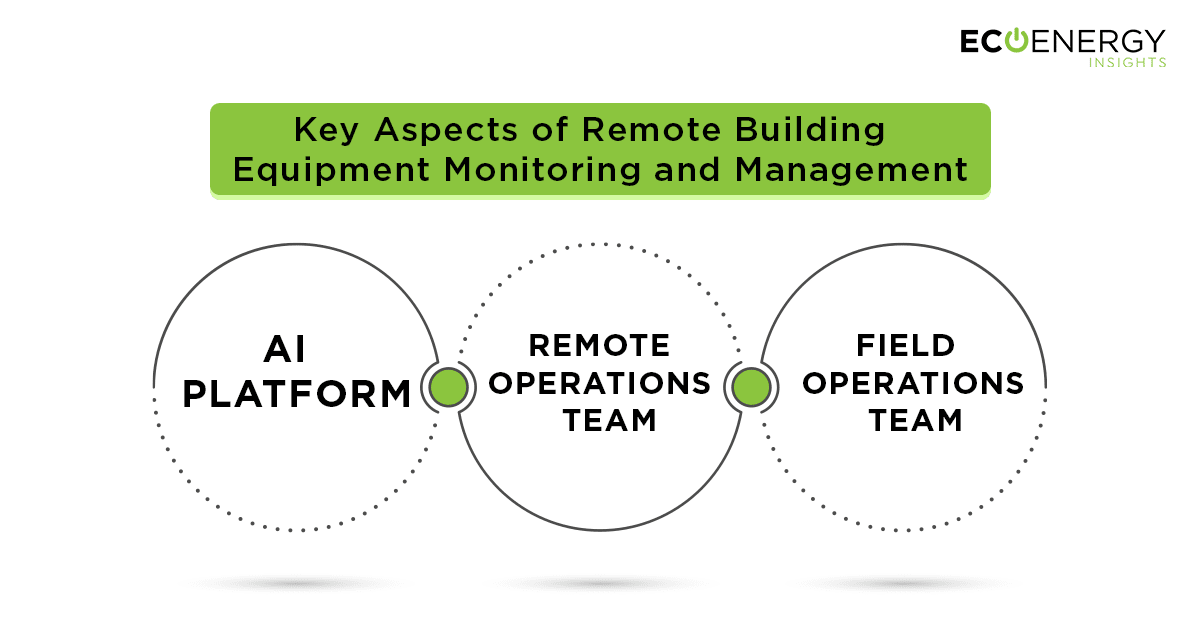 ECOENERGY
INSIGHTS

Key Aspects of Remote Building Equipment Monitoring and Management

AI PLATFORM

REMOTE OPERATIONS TEAM

FIELD OPERATIONS TEAM